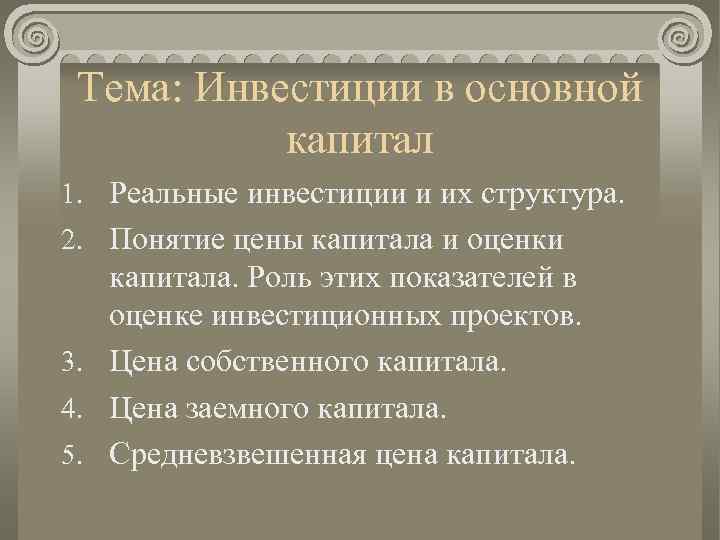 Тема: Инвестиции в основной капитал

1. Реальные инвестиции и их структура.
2. Понятие цены капитала и оценки капитала. Роль этих показателей в оценке инвестиционных проектов.
3. Цена собственного капитала.
4. Цена заемного капитала.
5. Средневзвешенная цена капитала.